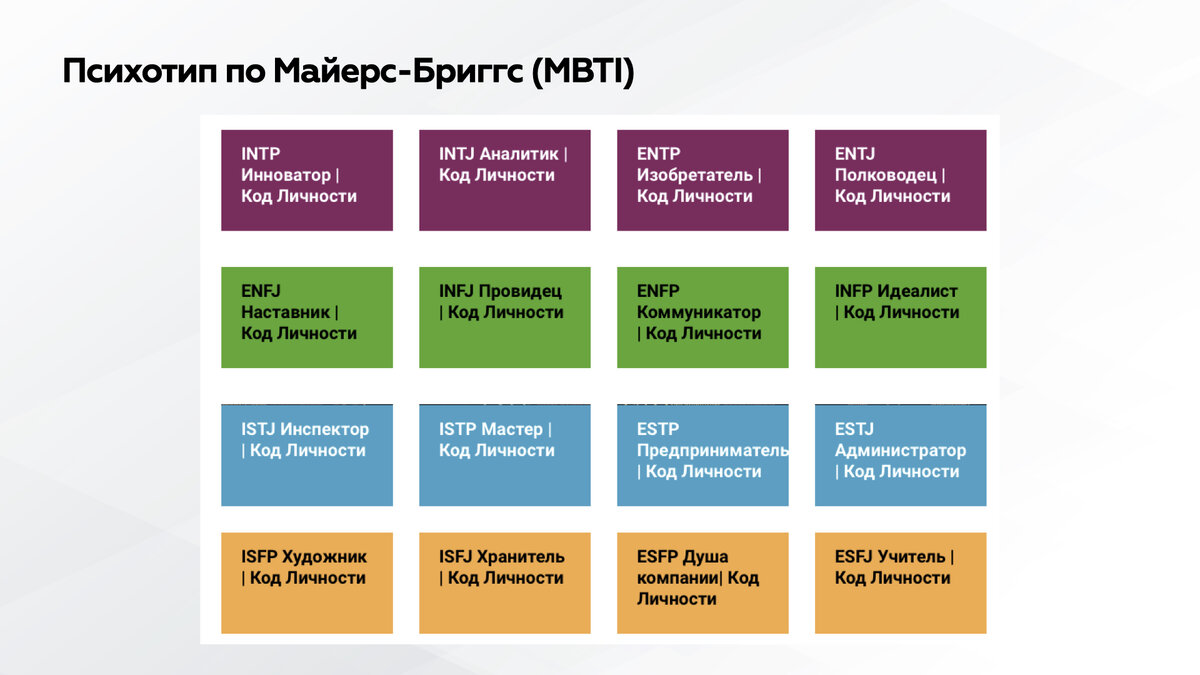 Психотип по Майерс-Бриггс (MBTI)

INTP Инноватор | Код Личности

INTJ Аналитик | Код Личности

ENTP Изобретатель | Код Личности

ENTJ Полководец | Код Личности

ENFJ Наставник | Код Личности

INFJ Провидец | Код Личности

ENFP Коммуникатор | Код Личности

INFP Идеалист | Код Личности

ISTJ Инспектор | Код Личности

ISTP Мастер | Код Личности

ESTP Предприниматель | Код Личности

ESTJ Администратор | Код Личности

ISFP Художник | Код Личности

ISFJ Хранитель | Код Личности

ESFP Душа компании| Код Личности

ESFJ Учитель | Код Личности